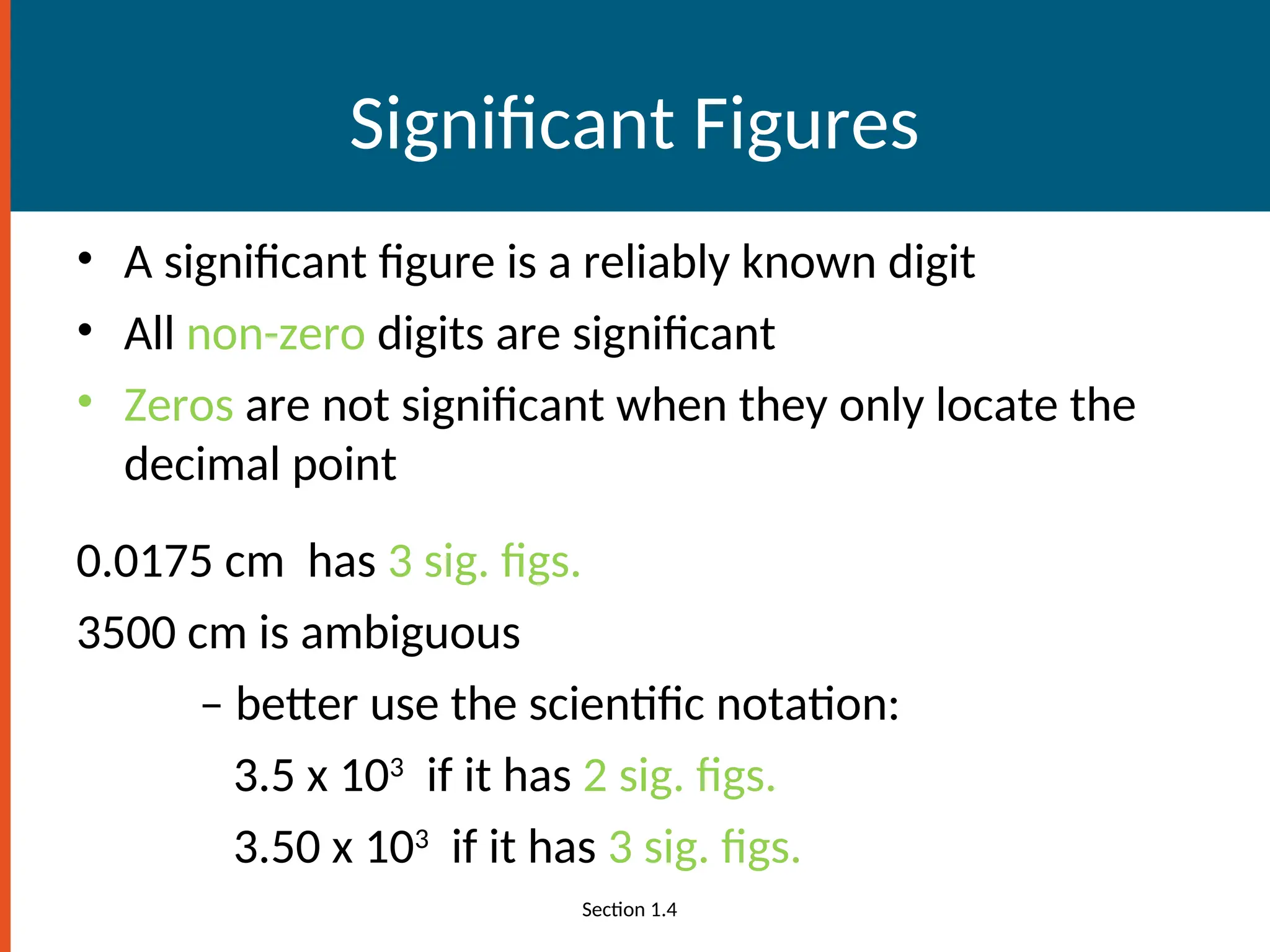 Significant Figures

• A significant figure is a reliably known digit
• All non-zero digits are significant
• Zeros are not significant when they only locate the decimal point

0.0175 cm has 3 sig. figs.
3500 cm is ambiguous
– better use the scientific notation:
$3.5 \times 10^3$ if it has 2 sig. figs.
$3.50 \times 10^3$ if it has 3 sig. figs.

Section 1.4